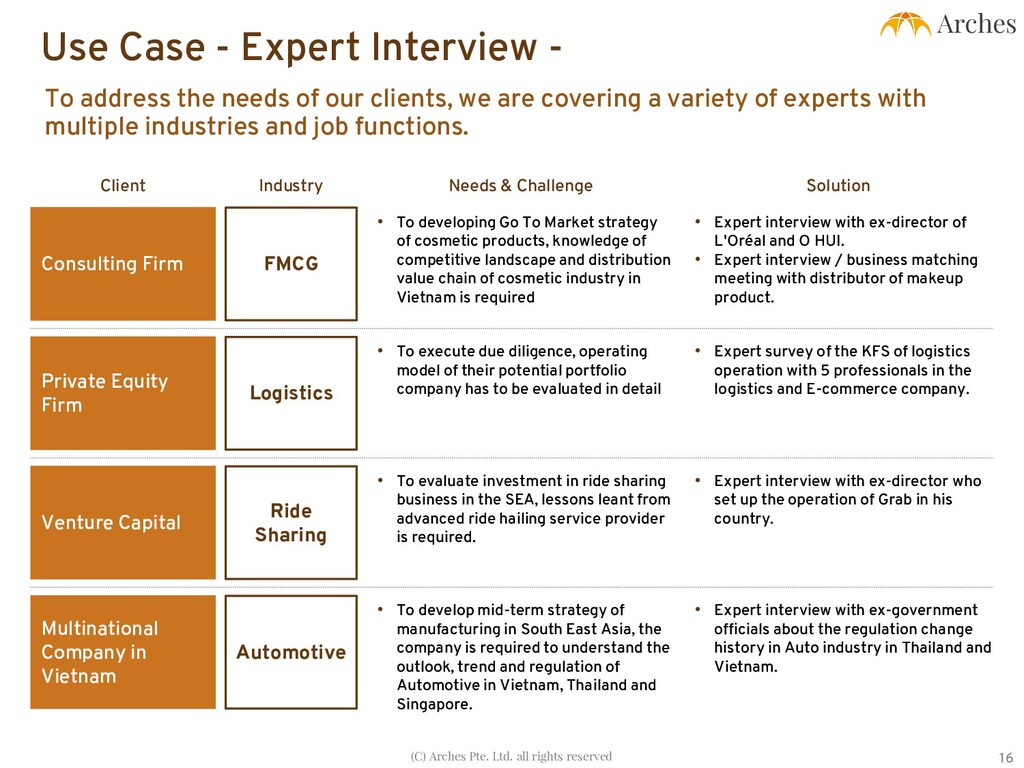 Arches

Use Case - Expert Interview -

To address the needs of our clients, we are covering a variety of experts with multiple industries and job functions.

| Client | Industry | Needs & Challenge | Solution |
|---|---|---|---|
| Consulting Firm | FMCG | • To developing Go To Market strategy of cosmetic products, knowledge of competitive landscape and distribution value chain of cosmetic industry in Vietnam is required | • Expert interview with ex-director of L'Oréal and O HUI. • Expert interview / business matching meeting with distributor of makeup product. |
| Private Equity Firm | Logistics | • To execute due diligence, operating model of their potential portfolio company has to be evaluated in detail | • Expert survey of the KFS of logistics operation with 5 professionals in the logistics and E-commerce company. |
| Venture Capital | Ride Sharing | • To evaluate investment in ride sharing business in the SEA, lessons leant from advanced ride hailing service provider is required. | • Expert interview with ex-director who set up the operation of Grab in his country. |
| Multinational Company in Vietnam | Automotive | • To develop mid-term strategy of manufacturing in South East Asia, the company is required to understand the outlook, trend and regulation of Automotive in Vietnam, Thailand and Singapore. | • Expert interview with ex-government officials about the regulation change history in Auto industry in Thailand and Vietnam. |

(C) Arches Pte. Ltd. all rights reserved

16